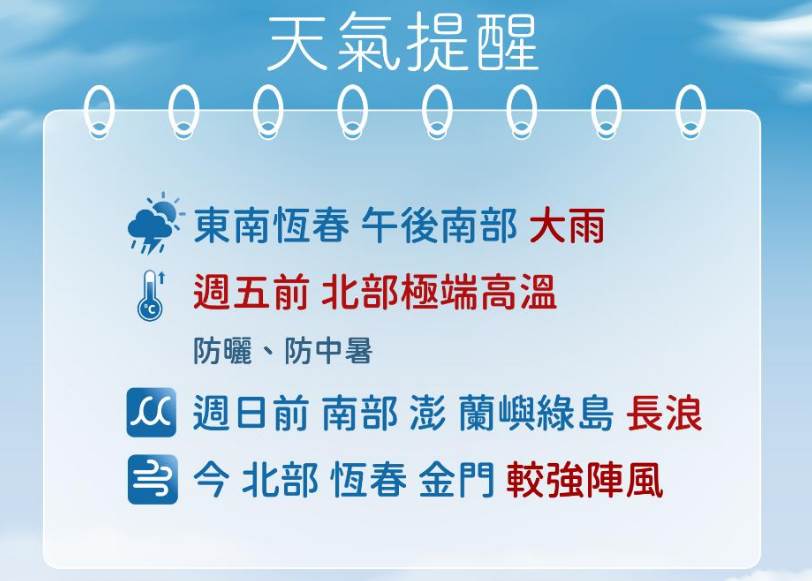 天氣提醒

東南恆春 午後南部 大雨

週五前 北部極端高溫

防曬、防中暑

週日前 南部 澎 蘭嶼綠島 長浪

今 北部 恆春 金門 較強陣風